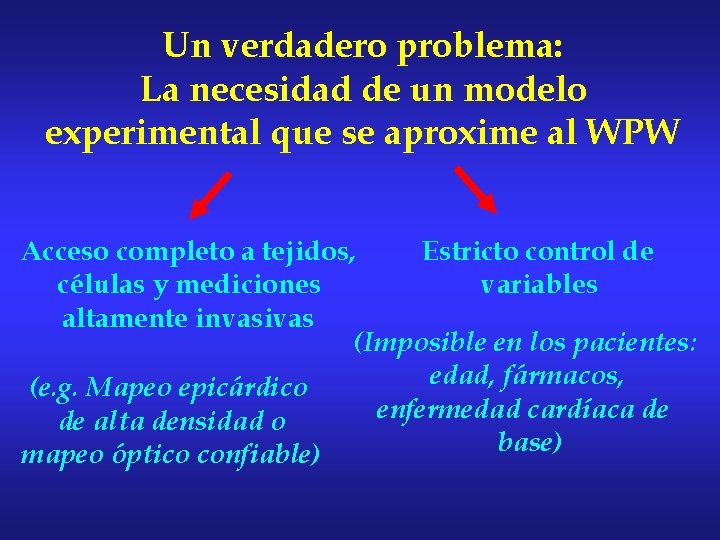 Un verdadero problema:
La necesidad de un modelo experimental que se aproxime al WPW

Acceso completo a tejidos, células y mediciones altamente invasivas

(e.g. Mapeo epicárdico de alta densidad o mapeo óptico confiable)

Estricto control de variables

(Imposible en los pacientes: edad, fármacos, enfermedad cardíaca de base)